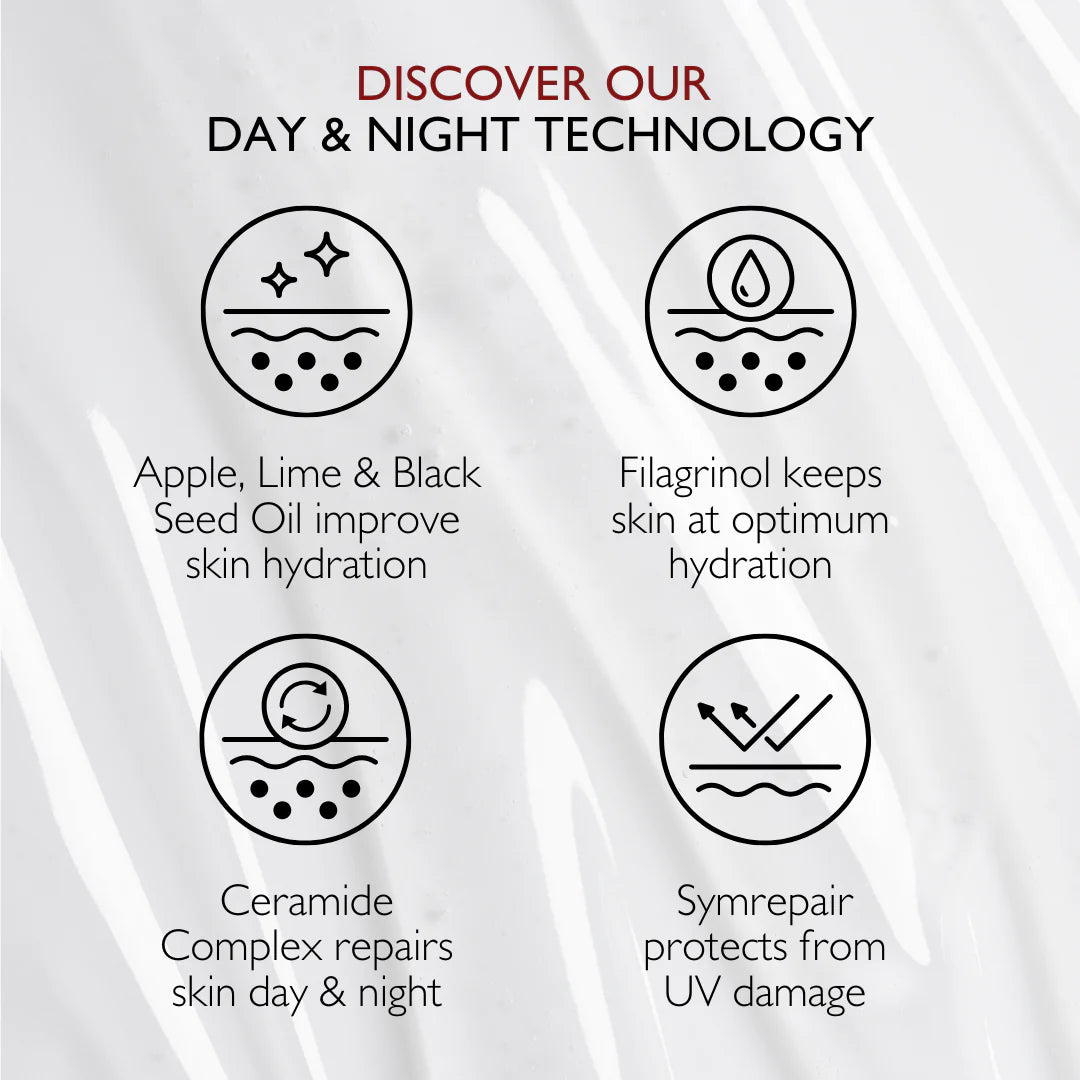 DISCOVER OUR
DAY & NIGHT TECHNOLOGY

Apple, Lime & Black Seed Oil improve skin hydration

Filagrinol keeps skin at optimum hydration

Ceramide Complex repairs skin day & night

Symrepair protects from UV damage